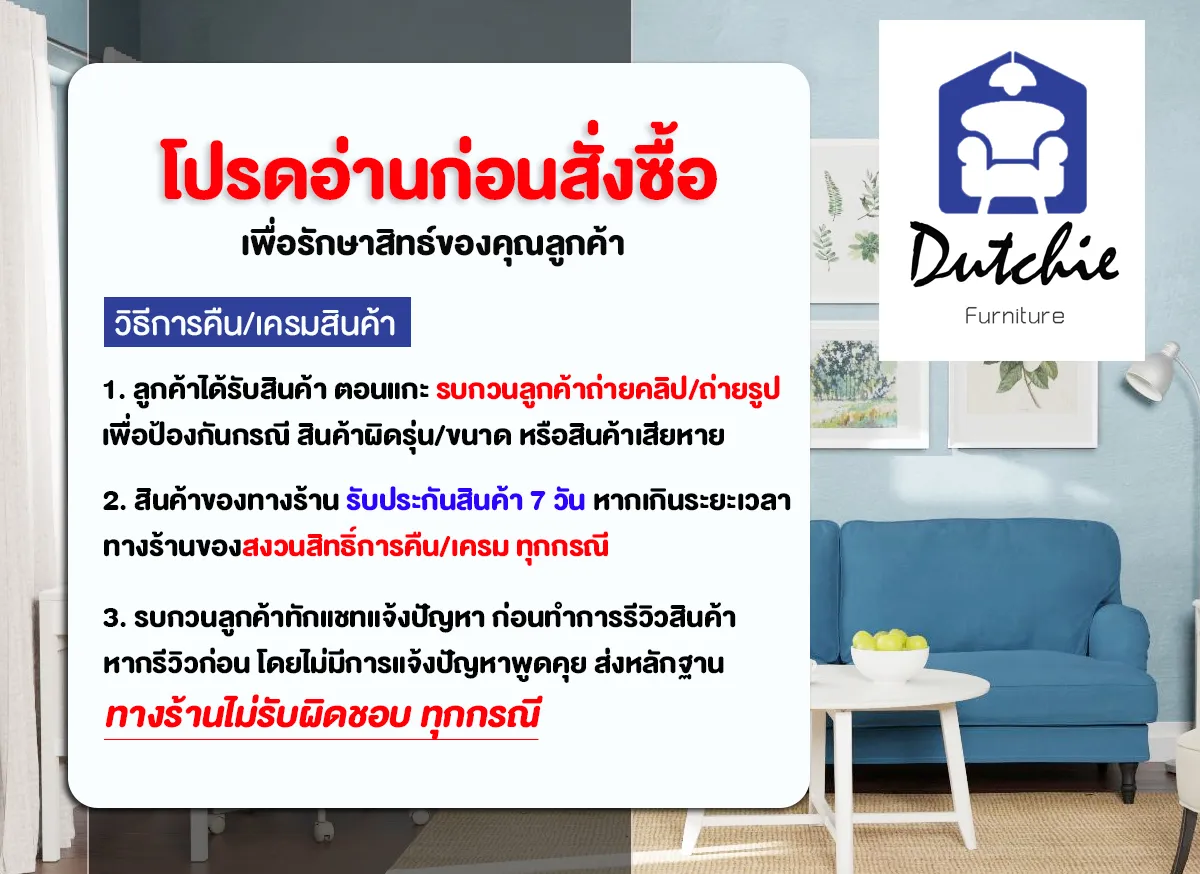 โปรดอ่านก่อนสั่งซื้อ
เพื่อรักษาสิทธ์ของคุณลูกค้า

วิธีการคืน/เครมสินค้า

1. ลูกค้าได้รับสินค้า ตอนแกะ รบกวนลูกค้าถ่ายคลิป/ถ่ายรูป เพื่อป้องกันกรณี สินค้าผิดรุ่น/ขนาด หรือสินค้าเสียหาย

2. สินค้าของทางร้าน รับประกันสินค้า 7 วัน หากเกินระยะเวลา ทางร้านของสงวนสิทธิ์การคืน/เครม ทุกกรณี

3. รบกวนลูกค้าทักแชทแจ้งปัญหา ก่อนทำการรีวิวสินค้า หากรีวิวก่อน โดยไม่มีการแจ้งปัญหาพูดคุย ส่งหลักฐาน ทางร้านไม่รับผิดชอบ ทุกกรณี

Dutchie
Furniture